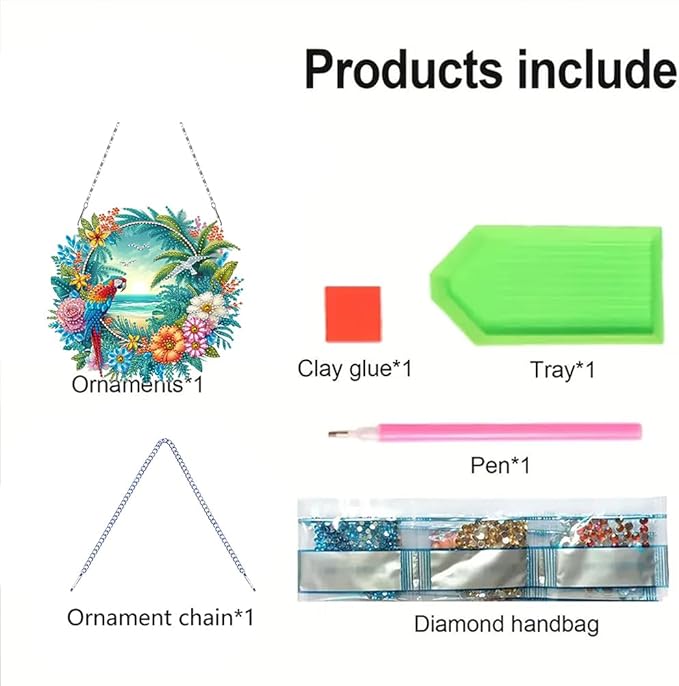 Products include

Ornaments*1

Clay glue*1

Tray*1

Pen*1

Ornament chain*1

Diamond handbag